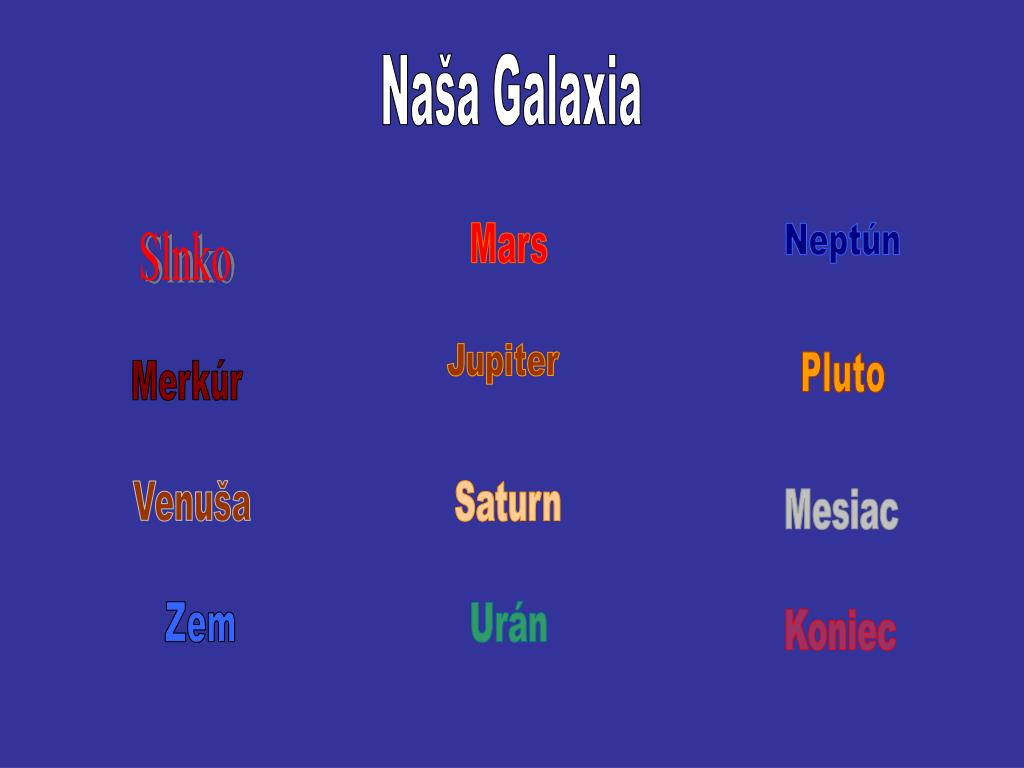 Naša Galaxia

Slnko

Merkúr

Venuša

Zem

Mars

Jupiter

Saturn

Urán

Neptún

Pluto

Mesiac

Koniec